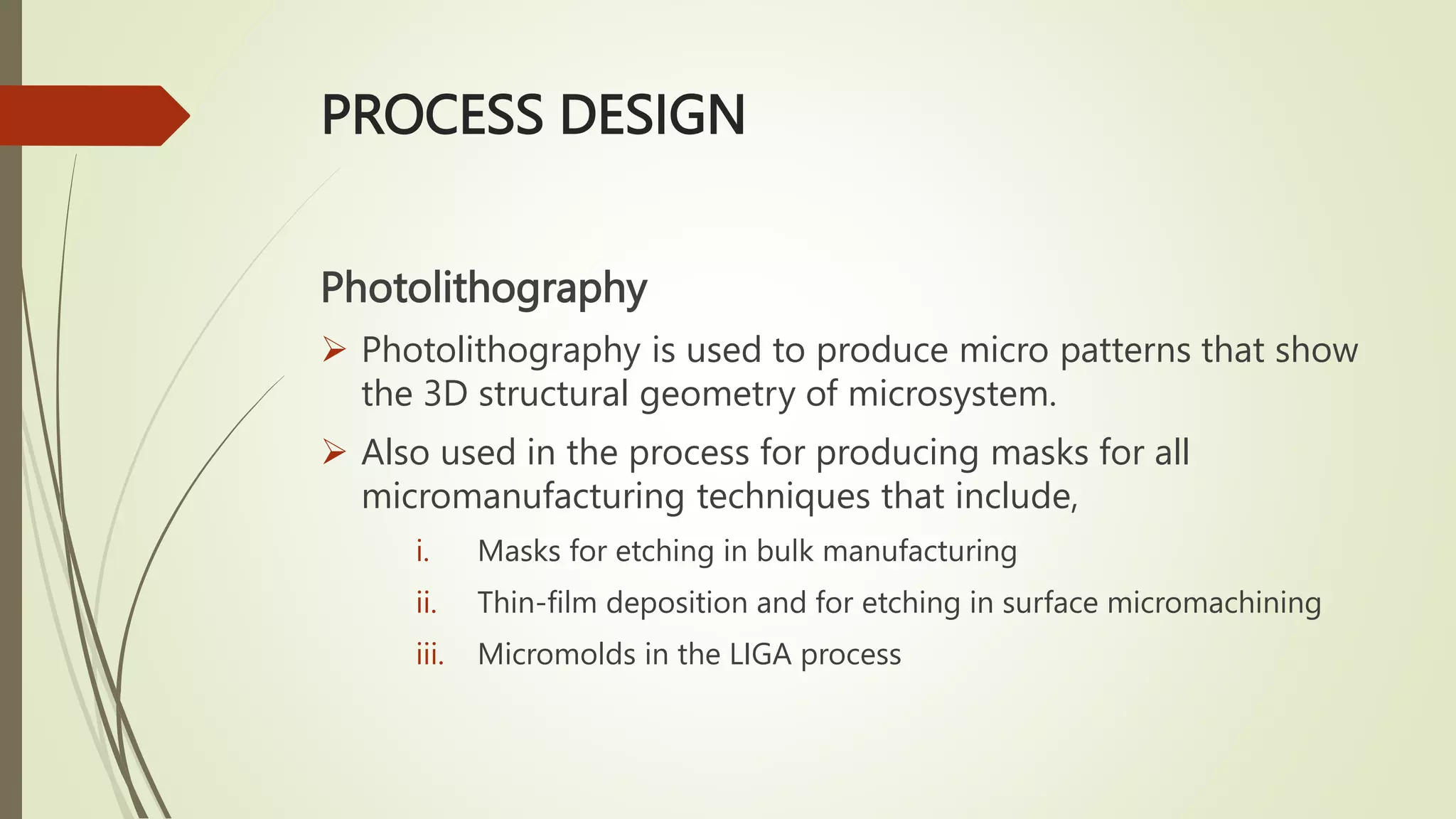 PROCESS DESIGN

Photolithography

➢ Photolithography is used to produce micro patterns that show the 3D structural geometry of microsystem.

➢ Also used in the process for producing masks for all micromanufacturing techniques that include,

i. Masks for etching in bulk manufacturing

ii. Thin-film deposition and for etching in surface micromachining

iii. Micromolds in the LIGA process